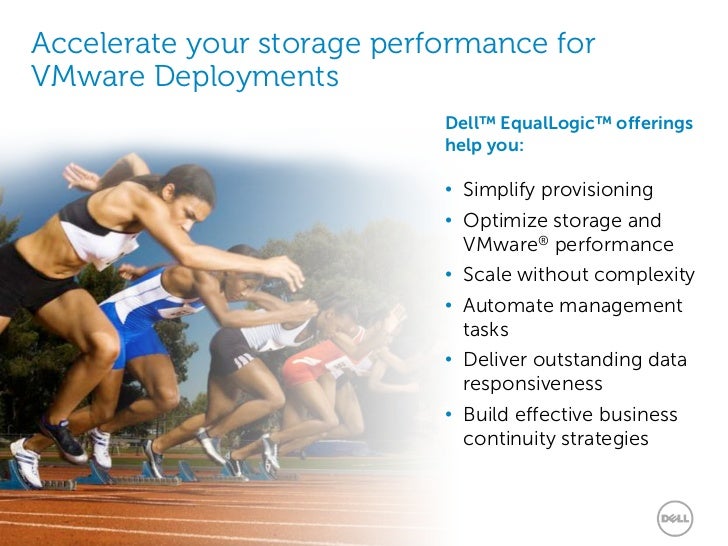 Accelerate your storage performance for VMware Deployments

Dell™ EqualLogic™ offerings help you:

• Simplify provisioning
• Optimize storage and VMware® performance
• Scale without complexity
• Automate management tasks
• Deliver outstanding data responsiveness
• Build effective business continuity strategies

DELL